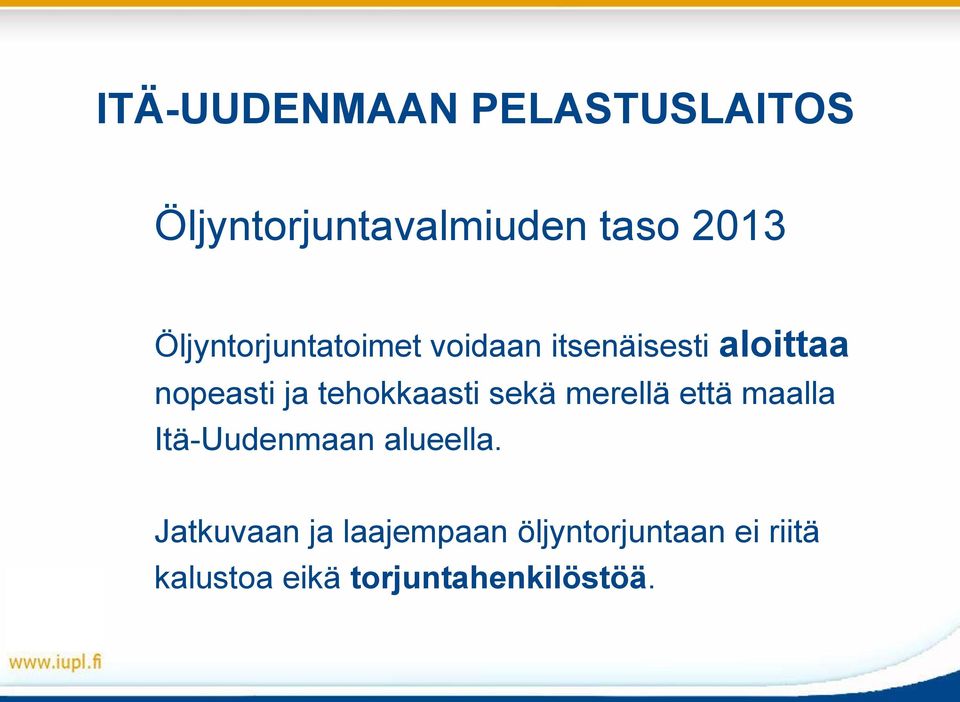 ITÄ-UUDENMAAN PELASTUSLAITOS

Öljyntorjuntavalmiuden taso 2013

Öljyntorjuntatoimet voidaan itsenäisesti aloittaa nopeasti ja tehokkaasti sekä merellä että maalla Itä-Uudenmaan alueella.

Jatkuvaan ja laajempaan öljyntorjuntaan ei riitä kalustoa eikä torjuntahenkilöstöä.

www.iupl.fi